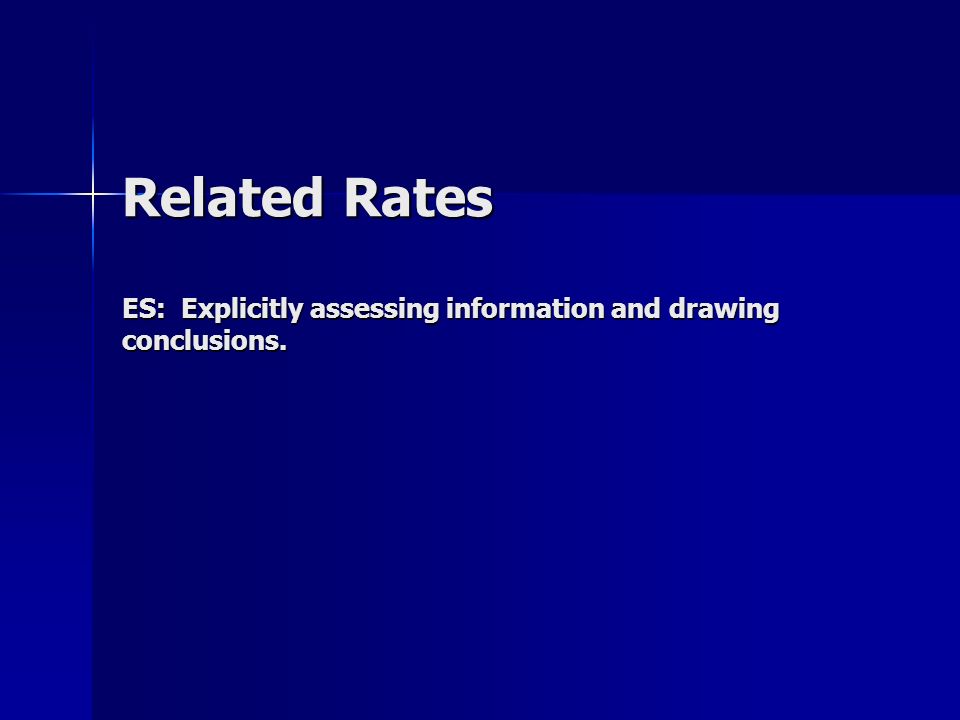 Related Rates

ES:  Explicitly assessing information and drawing conclusions.